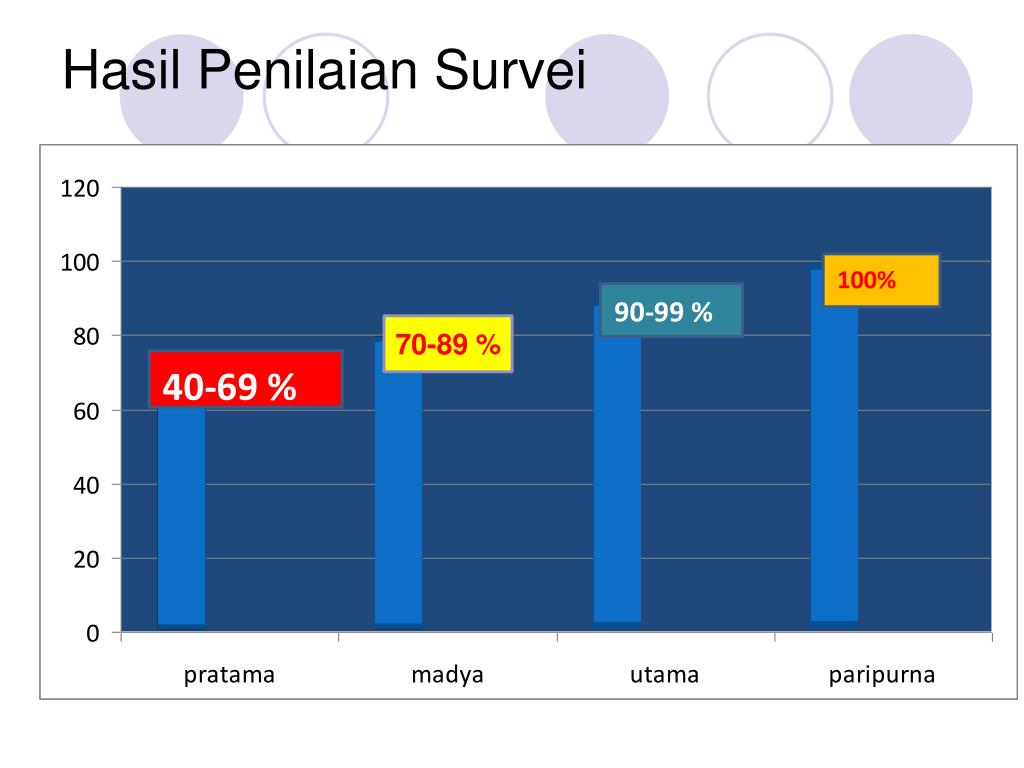 Hasil Penilaian Survei

120
100
80
60
40
20
0

40-69 %
70-89 %
90-99 %
100%

pratama
madya
utama
paripurna